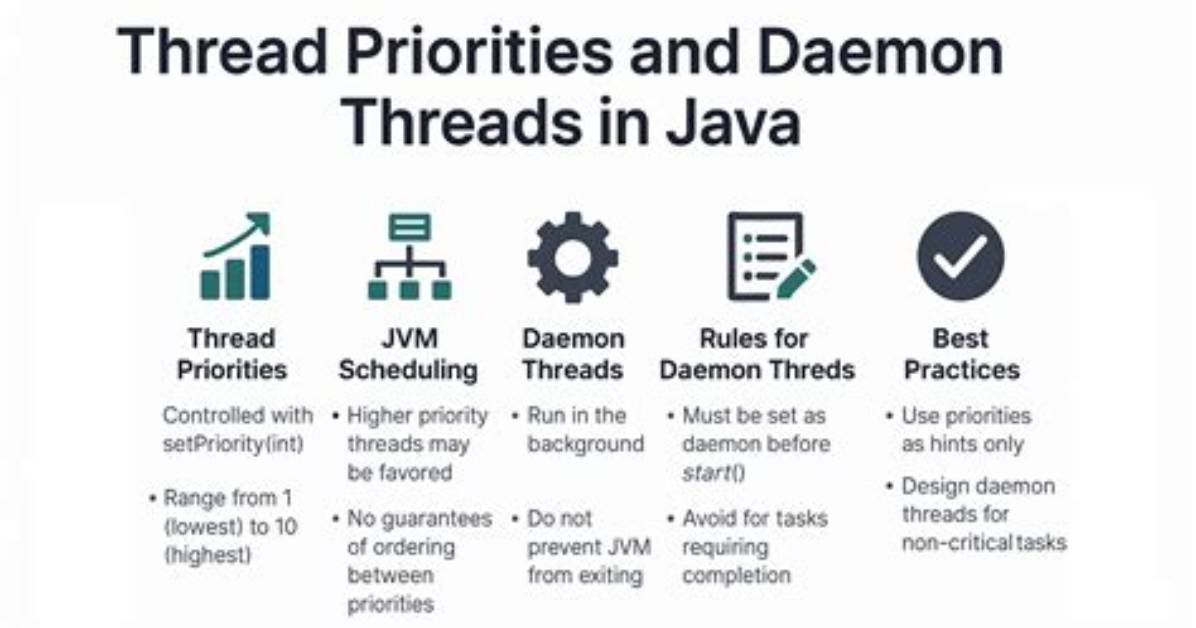 Thread Priorities and Daemon Threads in Java

Thread Priorities

Controlled with setPriority(int)

• Range from 1 (lowest) to 10 (highest)

JVM Scheduling

• Higher priority threads may be favored

• No guarantees of ordering between priorities

Daemon Threads

• Run in the background

• Do not prevent JVM from exiting

Rules for Daemon Threds

• Must be set as daemon before start()

• Avoid for tasks requiring completion

Best Practices

• Use priorities as hints only

• Design daemon threads for non-critical tasks